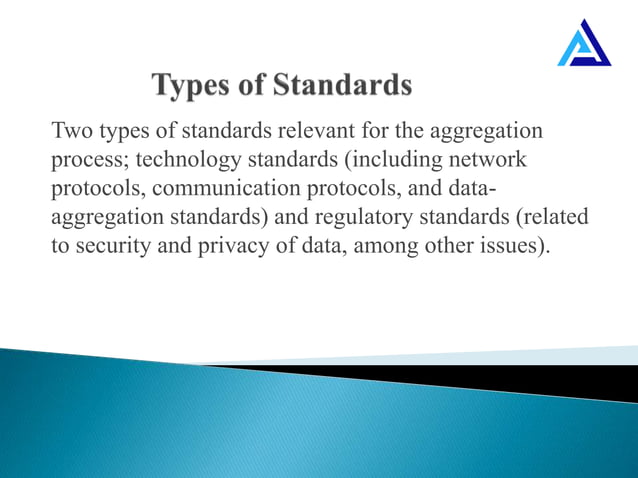 Types of Standards

Two types of standards relevant for the aggregation process; technology standards (including network protocols, communication protocols, and data-aggregation standards) and regulatory standards (related to security and privacy of data, among other issues).